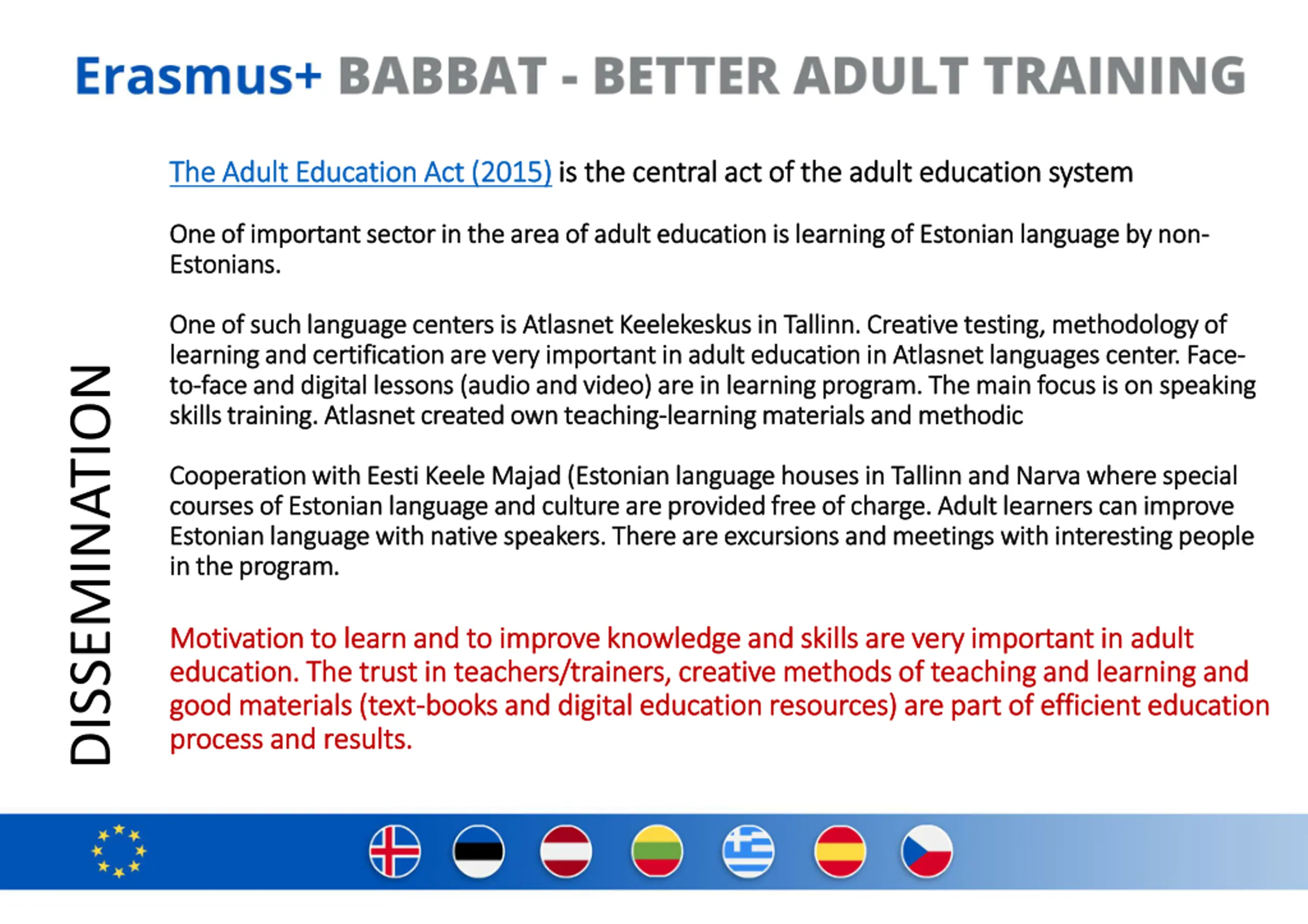 Erasmus+ BABBAT - BETTER ADULT TRAINING

DISSEMINATION

The Adult Education Act (2015) is the central act of the adult education system

One of important sector in the area of adult education is learning of Estonian language by non-Estonians.

One of such language centers is Atlasnet Keelekeskus in Tallinn. Creative testing, methodology of learning and certification are very important in adult education in Atlasnet languages center. Face-to-face and digital lessons (audio and video) are in learning program. The main focus is on speaking skills training. Atlasnet created own teaching-learning materials and methodic

Cooperation with Eesti Keele Majad (Estonian language houses in Tallinn and Narva where special courses of Estonian language and culture are provided free of charge. Adult learners can improve Estonian language with native speakers. There are excursions and meetings with interesting people in the program.

Motivation to learn and to improve knowledge and skills are very important in adult education. The trust in teachers/trainers, creative methods of teaching and learning and good materials (text-books and digital education resources) are part of efficient education process and results.